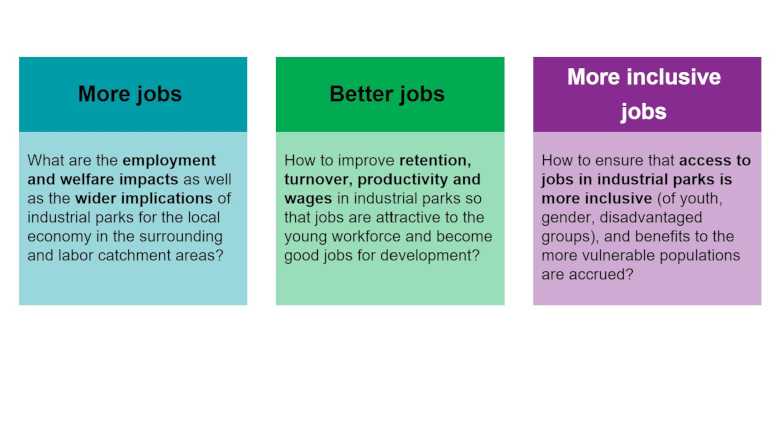 More jobs

What are the employment and welfare impacts as well as the wider implications of industrial parks for the local economy in the surrounding and labor catchment areas?

Better jobs

How to improve retention, turnover, productivity and wages in industrial parks so that jobs are attractive to the young workforce and become good jobs for development?

More inclusive jobs

How to ensure that access to jobs in industrial parks is more inclusive (of youth, gender, disadvantaged groups), and benefits to the more vulnerable populations are accrued?